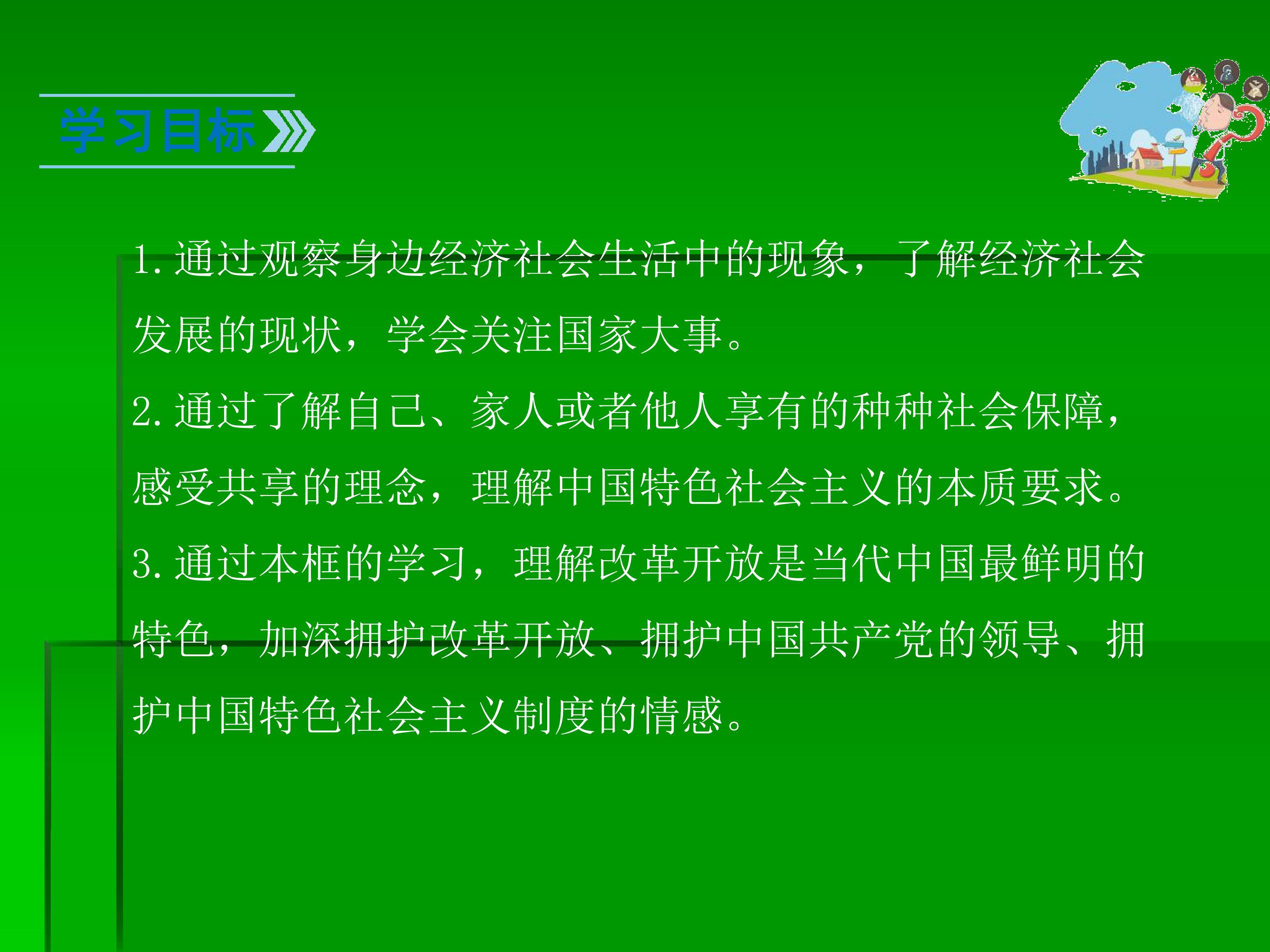 学习目标

1.通过观察身边经济社会生活中的现象，了解经济社会发展的现状，学会关注国家大事。

2.通过了解自己、家人或者他人享有的种种社会保障，感受共享的理念，理解中国特色社会主义的本质要求。

3.通过本框的学习，理解改革开放是当代中国最鲜明的特色，加深拥护改革开放、拥护中国共产党的领导、拥护中国特色社会主义制度的情感。